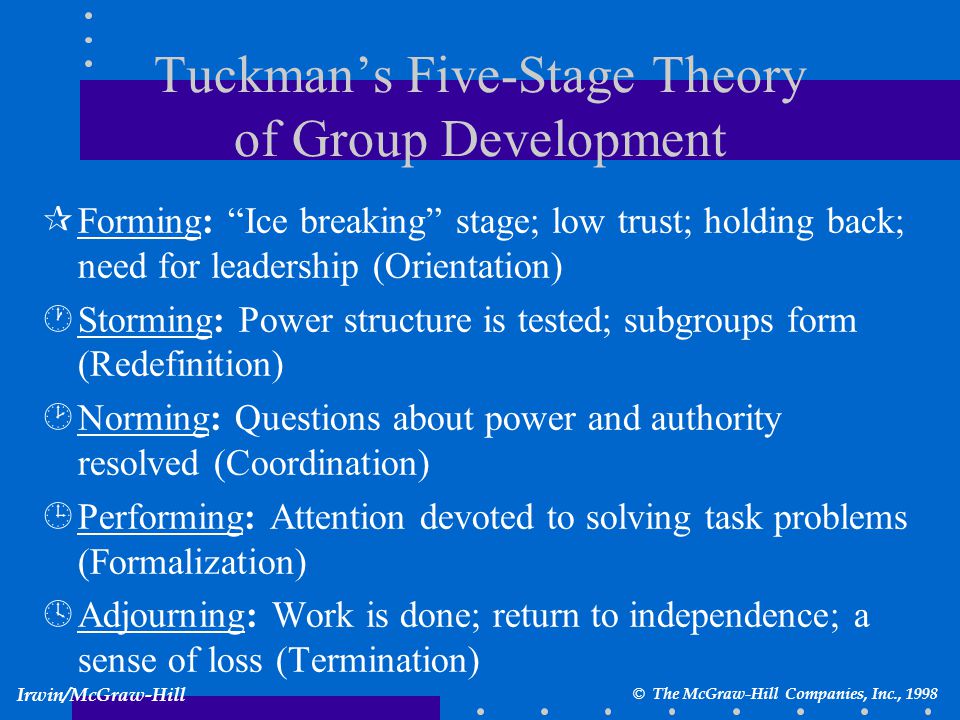 Tuckman's Five-Stage Theory of Group Development

Forming: "Ice breaking" stage; low trust; holding back; need for leadership (Orientation)

Storming: Power structure is tested; subgroups form (Redefinition)

Norming: Questions about power and authority resolved (Coordination)

Performing: Attention devoted to solving task problems (Formalization)

Adjourning: Work is done; return to independence; a sense of loss (Termination)

Irwin/McGraw-Hill

© The McGraw-Hill Companies, Inc., 1998